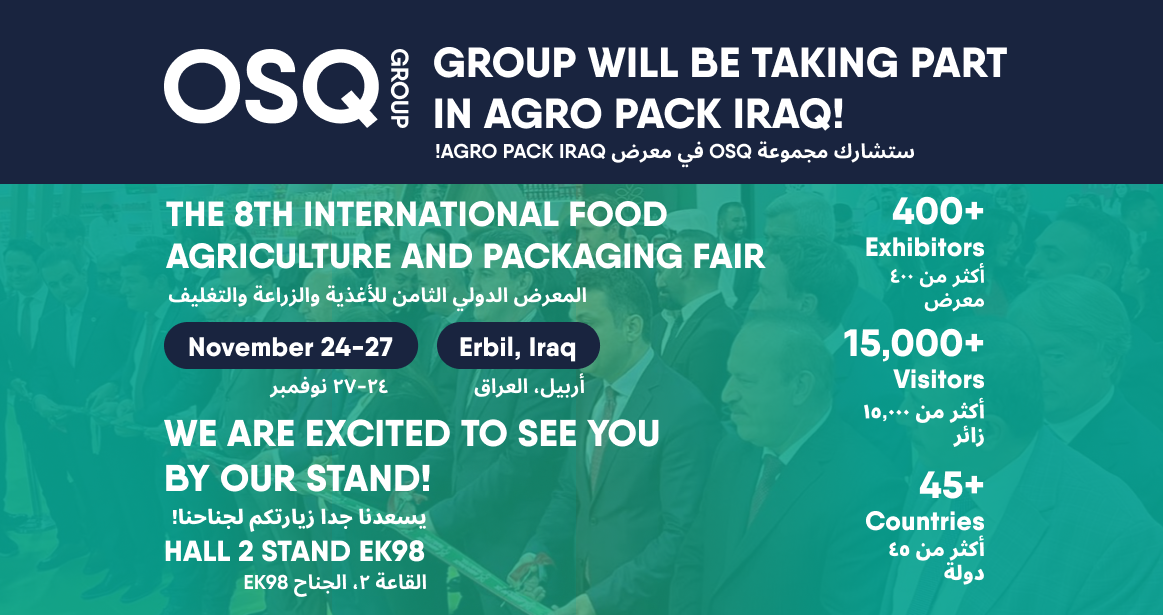 OSQ GROUP

GROUP WILL BE TAKING PART IN AGRO PACK IRAQ!

ستشارك مجموعة OSQ في معرض AGRO PACK IRAQ!

THE 8TH INTERNATIONAL FOOD AGRICULTURE AND PACKAGING FAIR

المعرض الدولي الثامن للأغذية والزراعة والتغليف

November 24-27

٢٤-٢٧ نوفمبر

Erbil, Iraq

أربيل، العراق

WE ARE EXCITED TO SEE YOU BY OUR STAND!

يسعدنا جدا زيارتكم لجناحنا!

HALL 2 STAND EK98

القاعة ٢، الجناح EK98

400+
Exhibitors
أكثر من ٤٠٠ معرض

15,000+
Visitors
أكثر من ١٥,٠٠٠ زائر

45+
Countries
أكثر من ٤٥ دولة